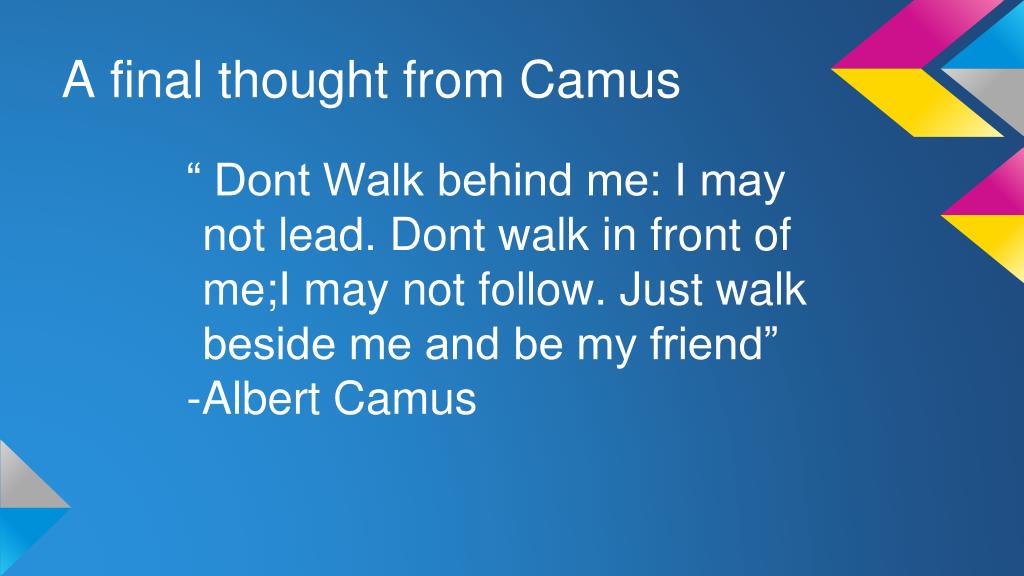 A final thought from Camus

“ Dont Walk behind me: I may not lead. Dont walk in front of me;I may not follow. Just walk beside me and be my friend”
-Albert Camus